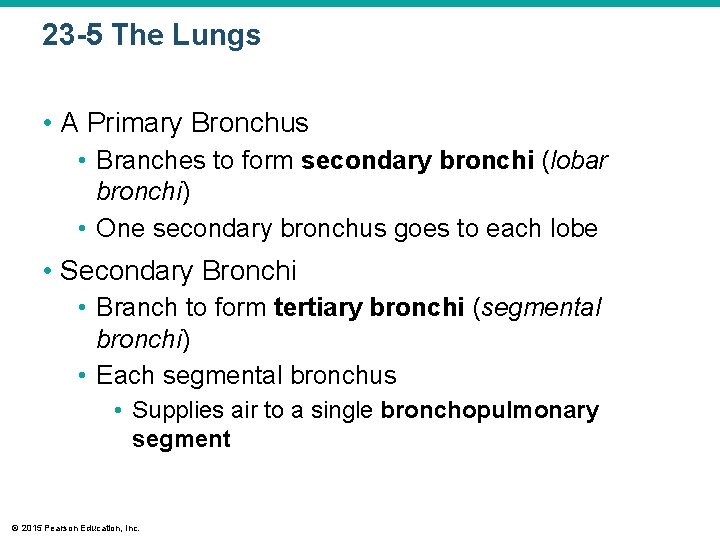 23-5 The Lungs

• A Primary Bronchus
  • Branches to form secondary bronchi (lobar bronchi)
  • One secondary bronchus goes to each lobe

• Secondary Bronchi
  • Branch to form tertiary bronchi (segmental bronchi)
  • Each segmental bronchus
    • Supplies air to a single bronchopulmonary segment

© 2015 Pearson Education, Inc.